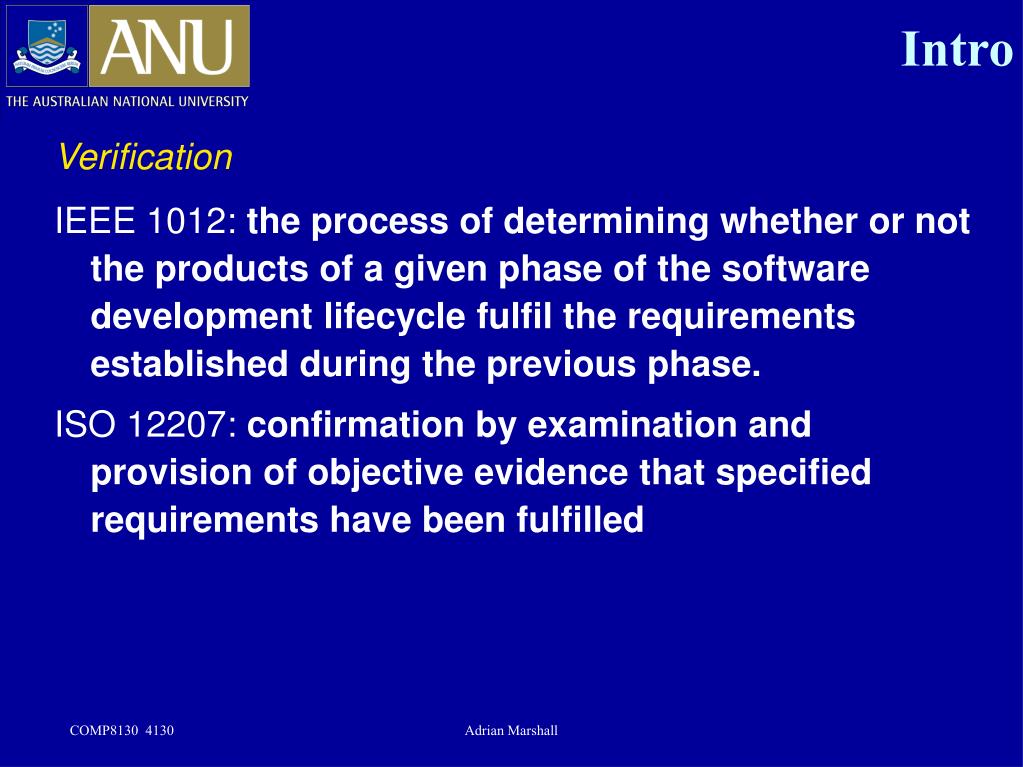 ANU
THE AUSTRALIAN NATIONAL UNIVERSITY

Intro

Verification

IEEE 1012: the process of determining whether or not the products of a given phase of the software development lifecycle fulfil the requirements established during the previous phase.

ISO 12207: confirmation by examination and provision of objective evidence that specified requirements have been fulfilled

COMP8130 4130

Adrian Marshall